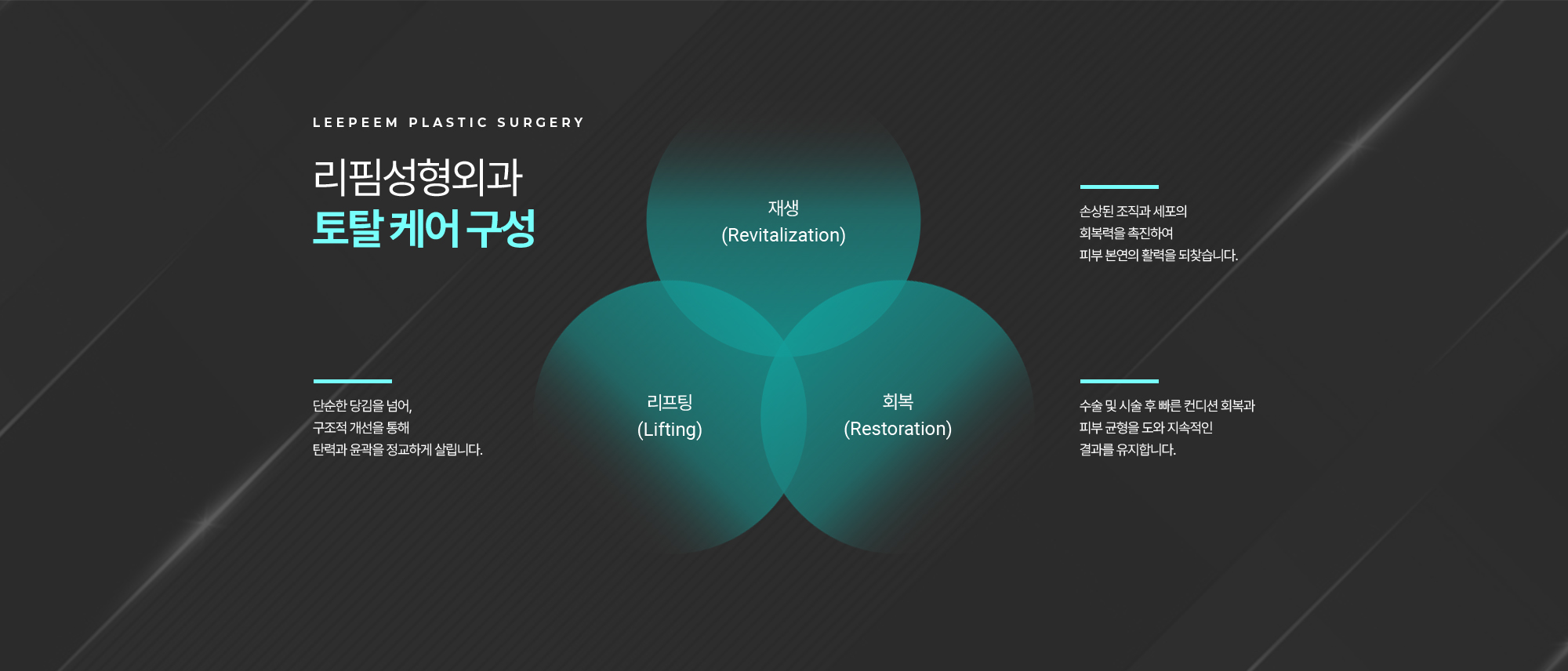 LEEPEEM PLASTIC SURGERY

리핌성형외과
토탈 케어 구성

재생
(Revitalization)

손상된 조직과 세포의
회복력을 촉진하여
피부 본연의 활력을 되찾습니다.

단순한 당김을 넘어,
구조적 개선을 통해
탄력과 윤곽을 정교하게 살립니다.

리프팅
(Lifting)

회복
(Restoration)

수술 및 시술 후 빠른 컨디션 회복과
피부 균형을 도와 지속적인
결과를 유지합니다.